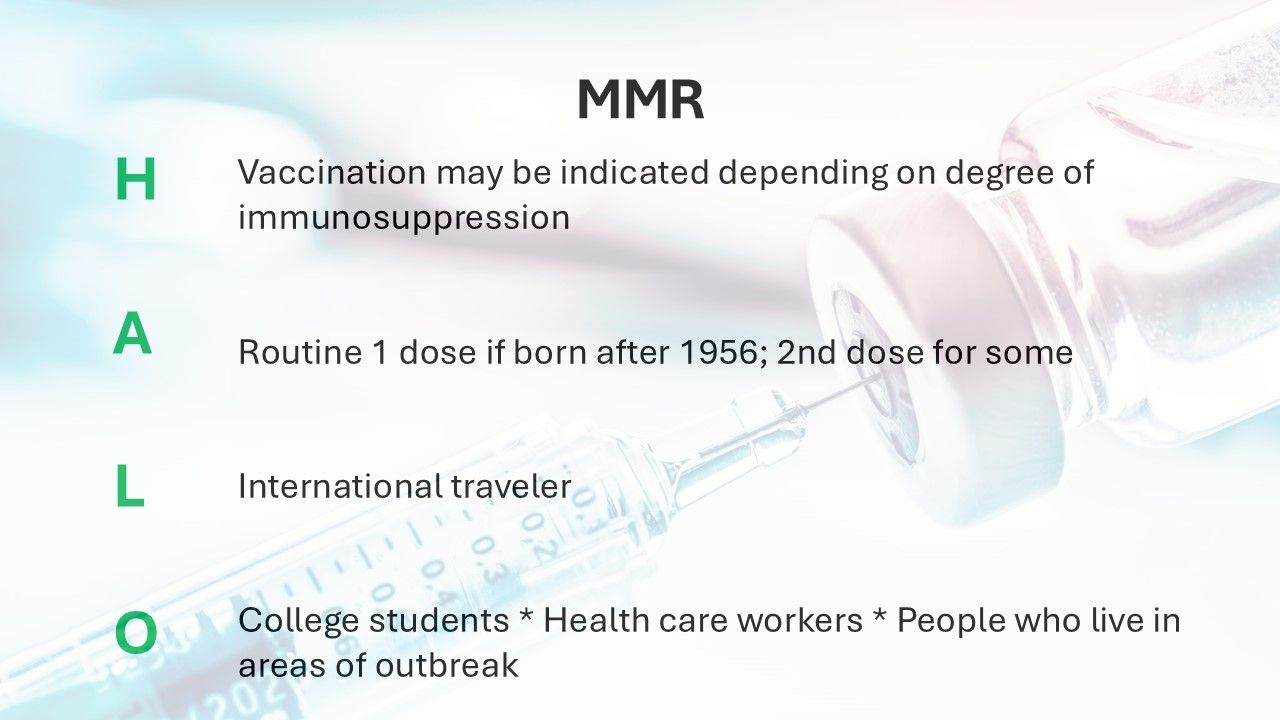 MMR

H

Vaccination may be indicated depending on degree of immunosuppression

A

Routine 1 dose if born after 1956; 2nd dose for some

L

International traveler

O

College students * Health care workers * People who live in areas of outbreak